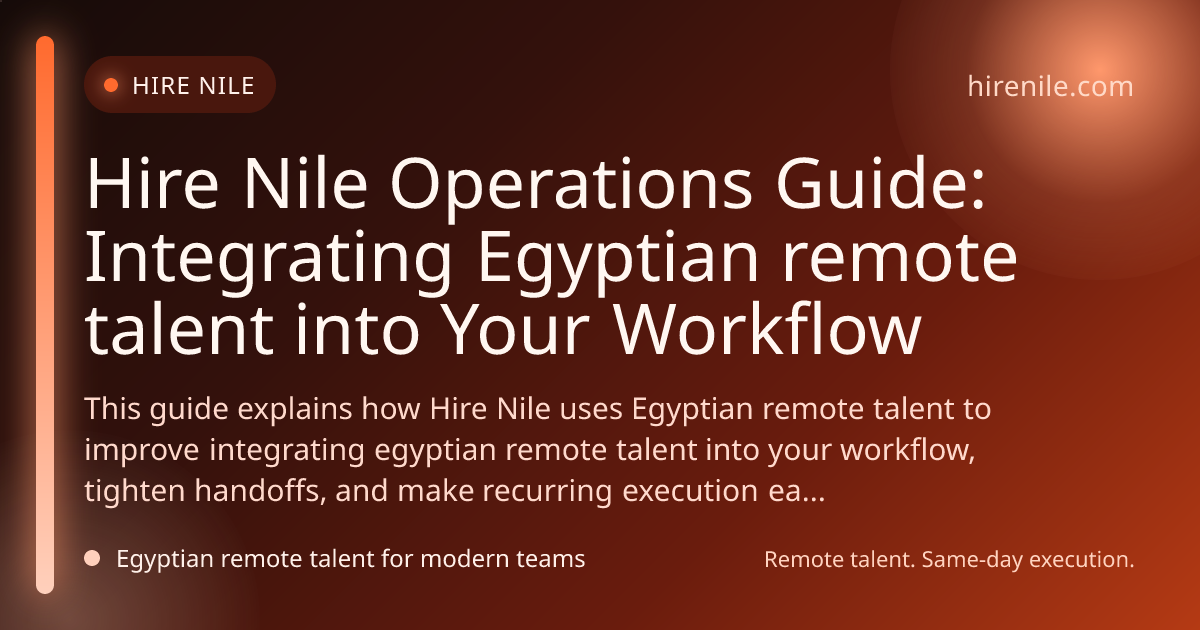 HIRE NILE

hirenile.com

Hire Nile Operations Guide: Integrating Egyptian remote talent into Your Workflow

This guide explains how Hire Nile uses Egyptian remote talent to improve integrating egyptian remote talent into your workflow, tighten handoffs, and make recurring execution ea...

Egyptian remote talent for modern teams

Remote talent. Same-day execution.